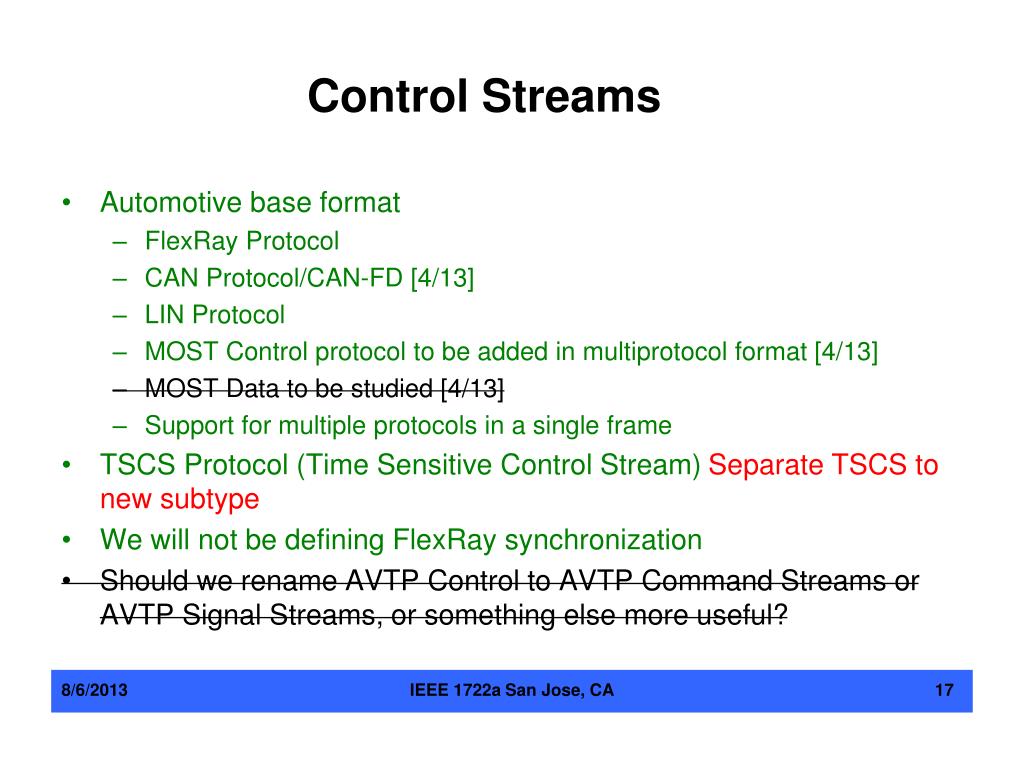 Control Streams

• Automotive base format
  – FlexRay Protocol
  – CAN Protocol/CAN-FD [4/13]
  – LIN Protocol
  – MOST Control protocol to be added in multiprotocol format [4/13]
  – MOST Data to be studied [4/13]
  – Support for multiple protocols in a single frame
• TSCS Protocol (Time Sensitive Control Stream) Separate TSCS to new subtype
• We will not be defining FlexRay synchronization
• Should we rename AVTP Control to AVTP Command Streams or AVTP Signal Streams, or something else more useful?

8/6/2013 IEEE 1722a San Jose, CA 17